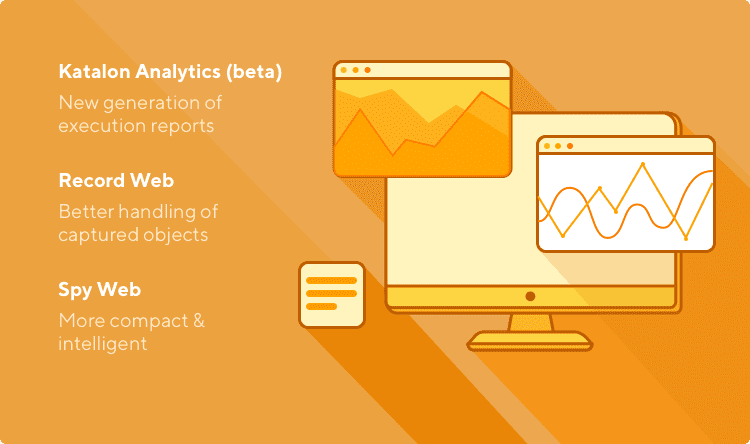 Katalon Analytics (beta)
New generation of execution reports

Record Web
Better handling of captured objects

Spy Web
More compact & intelligent